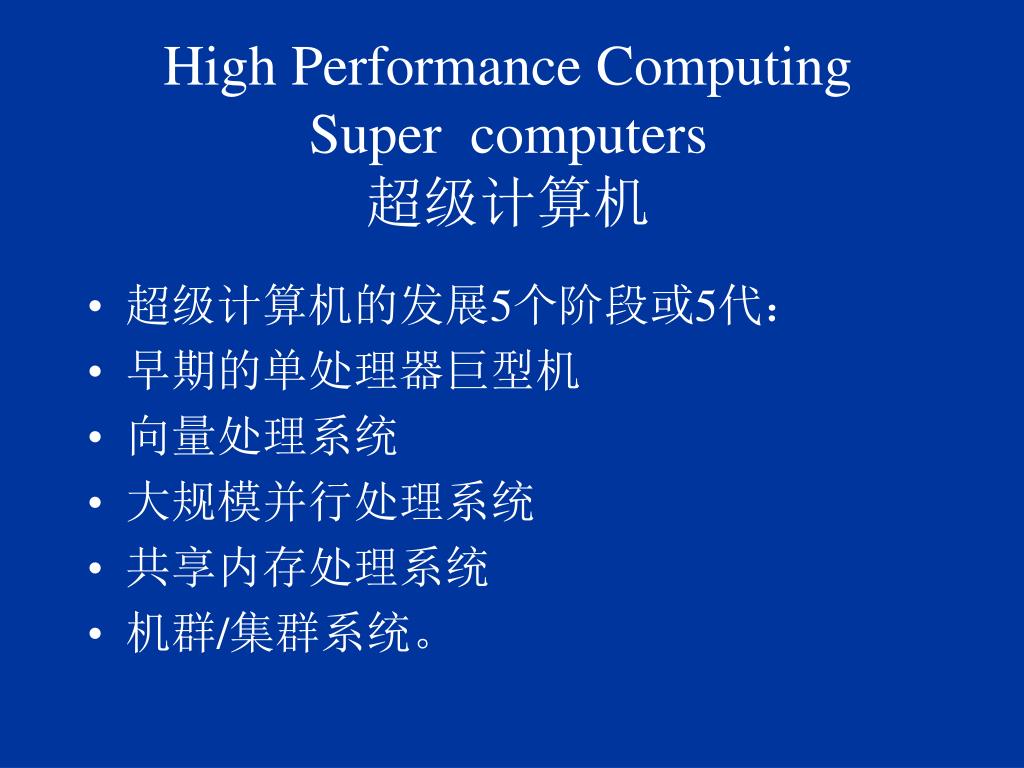 High Performance Computing
Super computers
超级计算机

• 超级计算机的发展5个阶段或5代：
• 早期的单处理器巨型机
• 向量处理系统
• 大规模并行处理系统
• 共享内存处理系统
• 机群/集群系统。